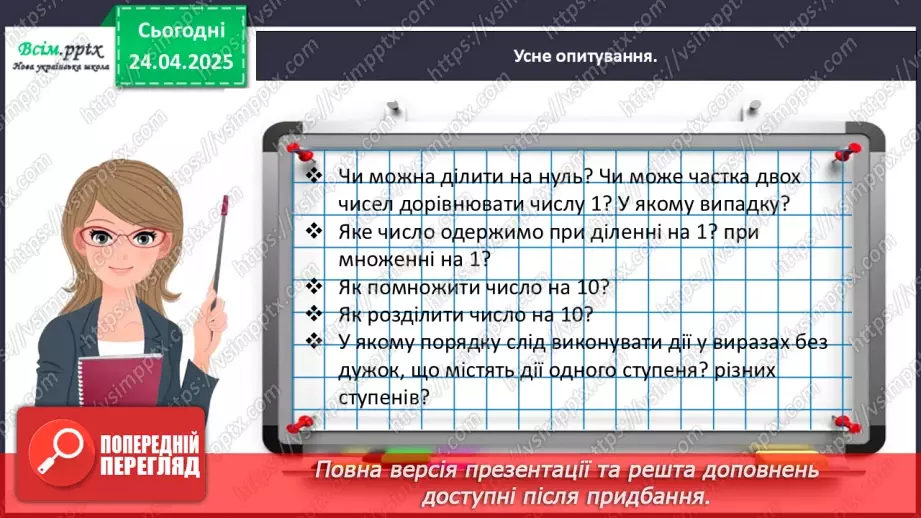 Всім.pptx
Нова українська школа

Сьогодні
24.04.2025

Усне опитування.

❖ Чи можна ділити на нуль? Чи може частка двох чисел дорівнювати числу 1? У якому випадку?
❖ Яке число одержимо при діленні на 1? при множенні на 1?
❖ Як помножити число на 10?
❖ Як розділити число на 10?
❖ У якому порядку слід виконувати дії у виразах без дужок, що містять дії одного ступеня? різних ступенів?

ПОПЕРЕДНІЙ ПЕРЕГЛЯД

Повна версія презентації та решта доповнень доступні після придбання.

https://vsimpptx.com